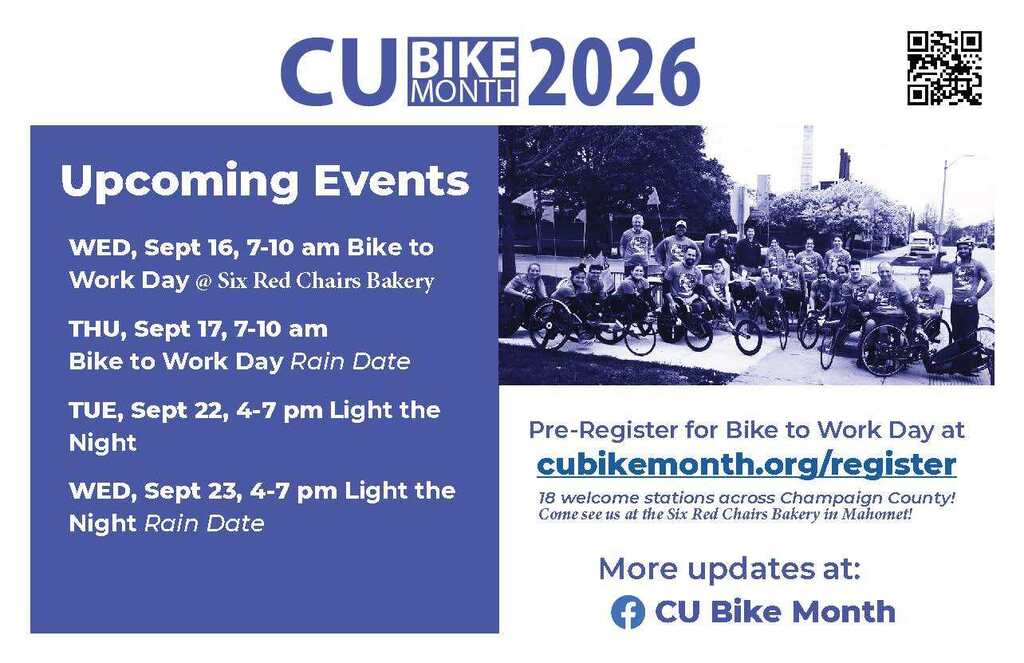 CU BIKE MONTH 2026

Upcoming Events

WED, Sept 16, 7-10 am Bike to Work Day @ Six Red Chairs Bakery

THU, Sept 17, 7-10 am Bike to Work Day Rain Date

TUE, Sept 22, 4-7 pm Light the Night

WED, Sept 23, 4-7 pm Light the Night Rain Date

Pre-Register for Bike to Work Day at
cubikemonth.org/register

18 welcome stations across Champaign County!
Come see us at the Six Red Chairs Bakery in Mahomet!

More updates at:
CU Bike Month